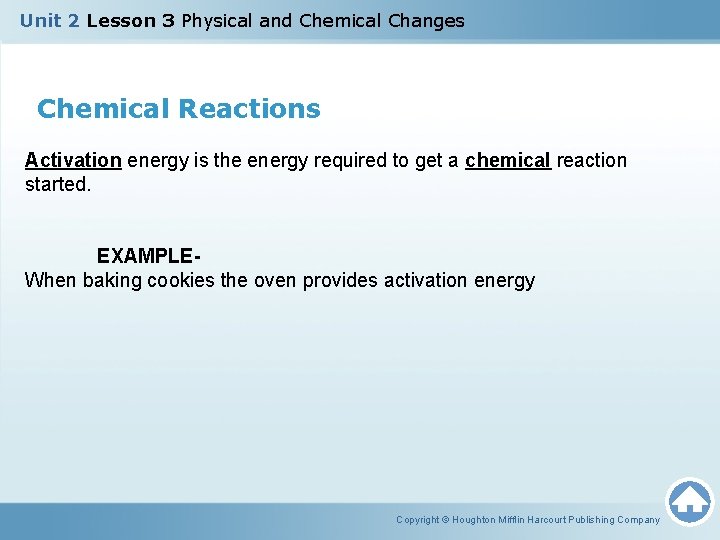 Unit 2 Lesson 3 Physical and Chemical Changes

Chemical Reactions

Activation energy is the energy required to get a chemical reaction started.

EXAMPLE-
When baking cookies the oven provides activation energy

Copyright © Houghton Mifflin Harcourt Publishing Company